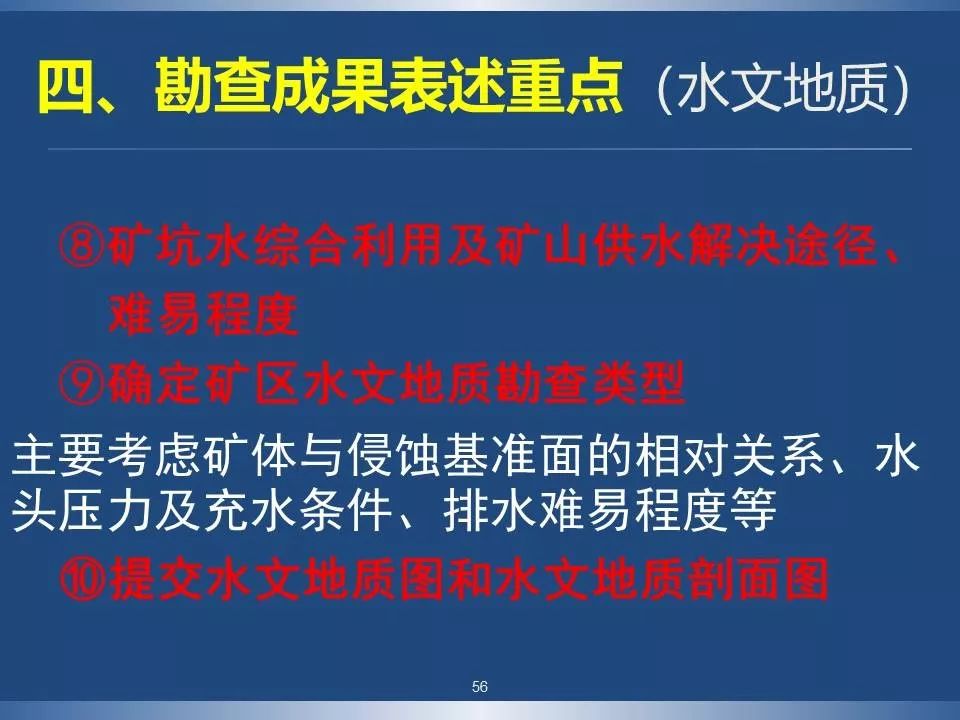 四、勘查成果表述重点（水文地质）

⑧矿坑水综合利用及矿山供水解决途径、难易程度

⑨确定矿区水文地质勘查类型

主要考虑矿体与侵蚀基准面的相对关系、水头压力及充水条件、排水难易程度等

⑩提交水文地质图和水文地质剖面图

56